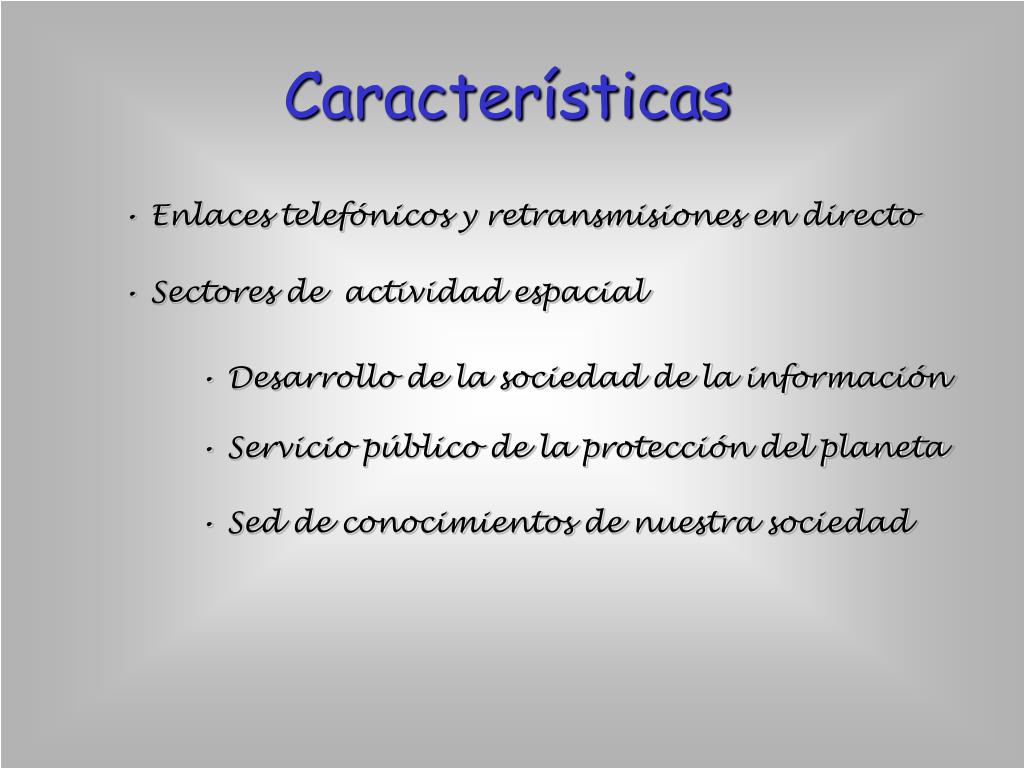 Características

• Enlaces telefónicos y retransmisiones en directo

• Sectores de actividad espacial

• Desarrollo de la sociedad de la información

• Servicio público de la protección del planeta

• Sed de conocimientos de nuestra sociedad